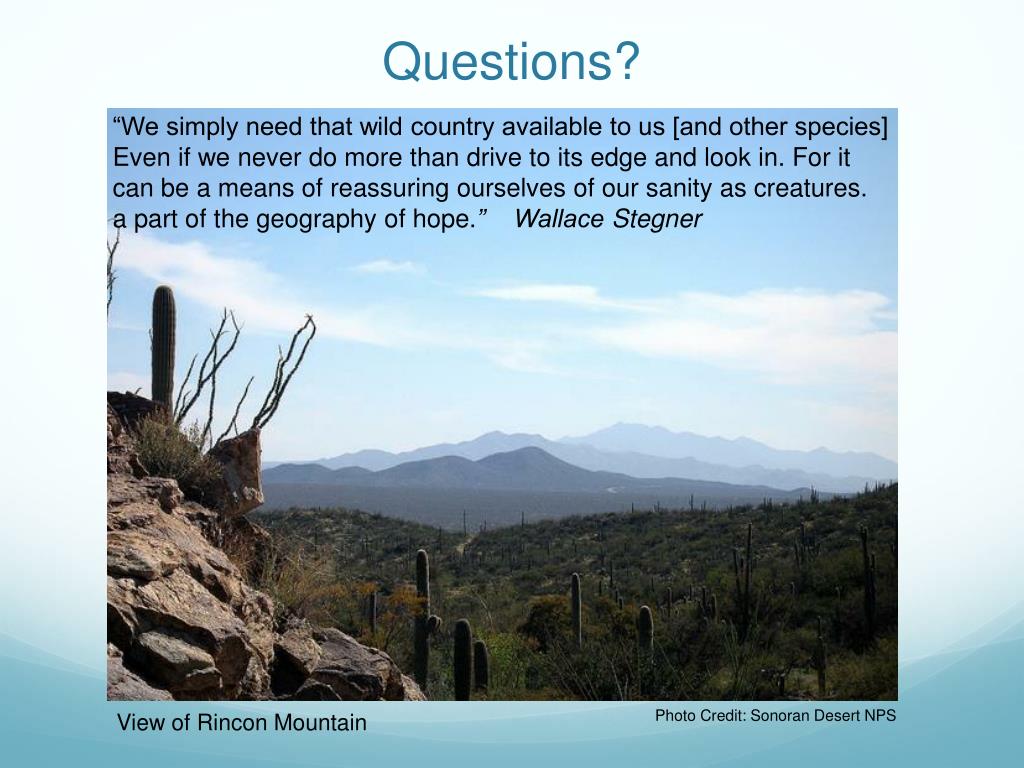 Questions?

“We simply need that wild country available to us [and other species] Even if we never do more than drive to its edge and look in. For it can be a means of reassuring ourselves of our sanity as creatures. a part of the geography of hope.” Wallace Stegner

View of Rincon Mountain

Photo Credit: Sonoran Desert NPS